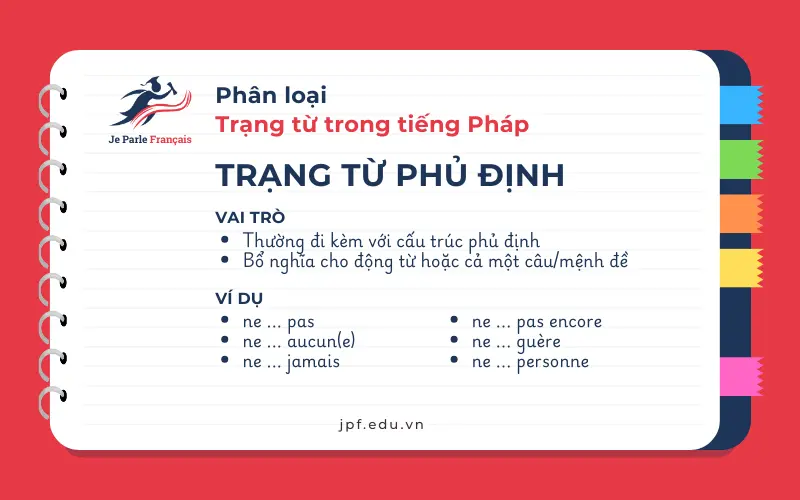 Je Parle Français

Phân loại
Trạng từ trong tiếng Pháp

TRẠNG TỪ PHỦ ĐỊNH

VAI TRÒ
- Thường đi kèm với cấu trúc phủ định
- Bổ nghĩa cho động từ hoặc cả một câu/mệnh đề

VÍ DỤ
- ne ... pas
- ne ... aucun(e)
- ne ... jamais

- ne ... pas encore
- ne ... guère
- ne ... personne

jpf.edu.vn